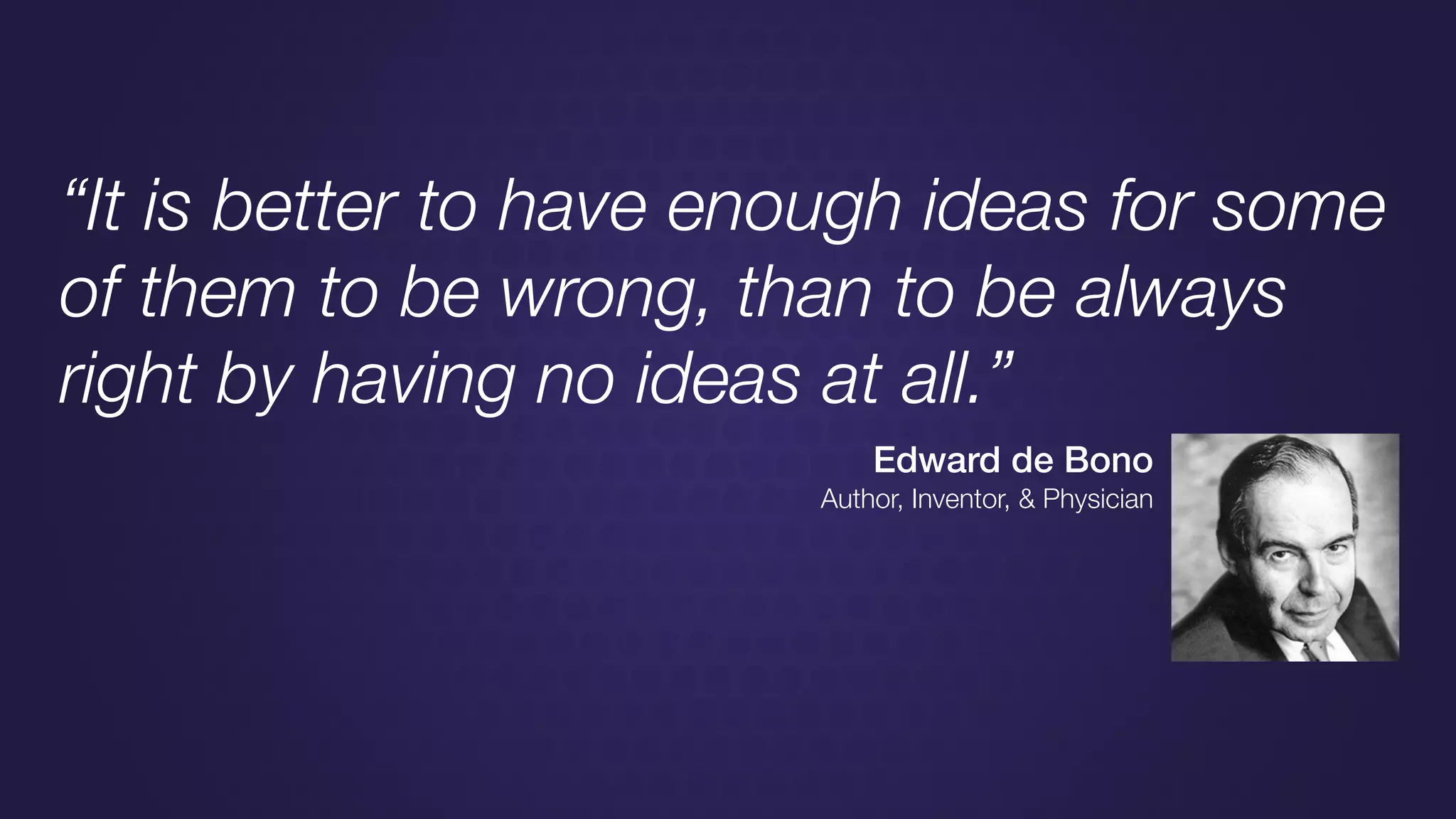 “It is better to have enough ideas for some of them to be wrong, than to be always right by having no ideas at all.”

Edward de Bono
Author, Inventor, & Physician